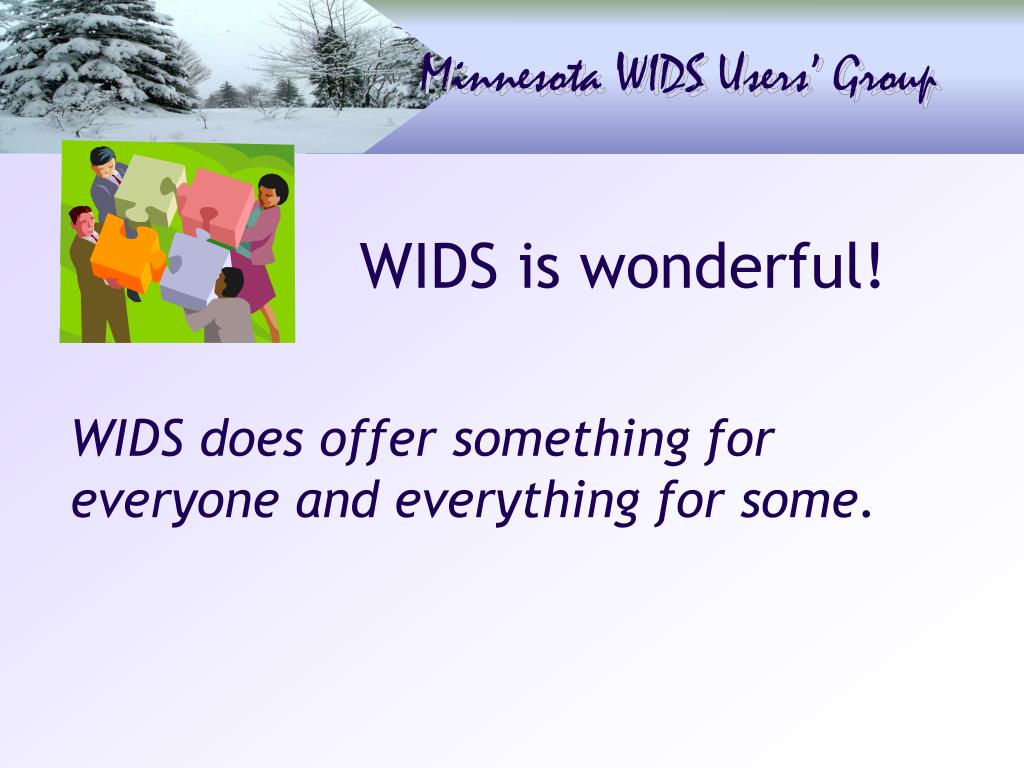 Minnesota WIDS Users' Group

WIDS is wonderful!

WIDS does offer something for everyone and everything for some.